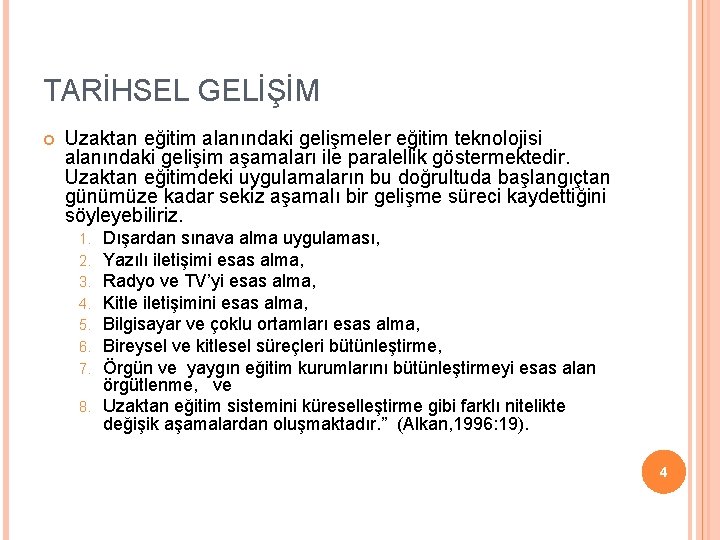 TARİHSEL GELİŞİM

Uzaktan eğitim alanındaki gelişmeler eğitim teknolojisi alanındaki gelişim aşamaları ile paralellik göstermektedir. Uzaktan eğitimdeki uygulamaların bu doğrultuda başlangıçtan günümüze kadar sekiz aşamalı bir gelişme süreci kaydettiğini söyleyebiliriz.

1. Dışardan sınava alma uygulaması,
2. Yazılı iletişimi esas alma,
3. Radyo ve TV'yi esas alma,
4. Kitle iletişimini esas alma,
5. Bilgisayar ve çoklu ortamları esas alma,
6. Bireysel ve kitlesel süreçleri bütünleştirme,
7. Örgün ve yaygın eğitim kurumlarını bütünleştirmeyi esas alan örgütlenme, ve
8. Uzaktan eğitim sistemini küreselleştirme gibi farklı nitelikte değişik aşamalardan oluşmaktadır." (Alkan,1996:19).

4